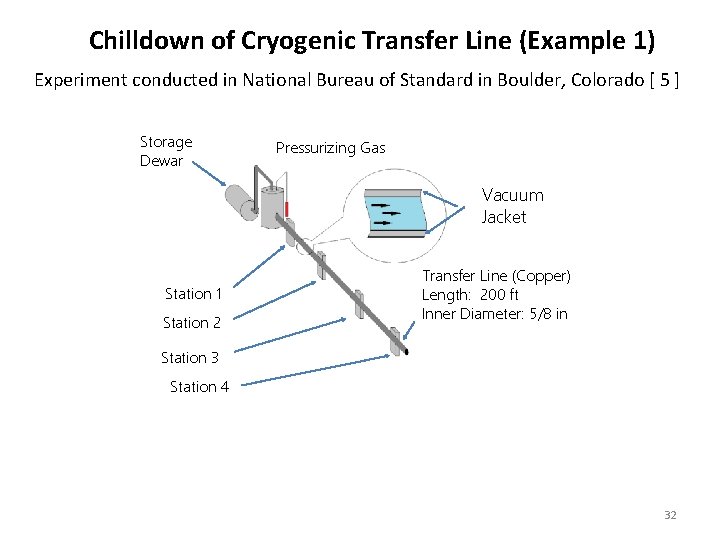 Chilldown of Cryogenic Transfer Line (Example 1)

Experiment conducted in National Bureau of Standard in Boulder, Colorado [ 5 ]

Storage Dewar

Pressurizing Gas

Vacuum Jacket

Transfer Line (Copper)
Length: 200 ft
Inner Diameter: 5/8 in

Station 1

Station 2

Station 3

Station 4

32